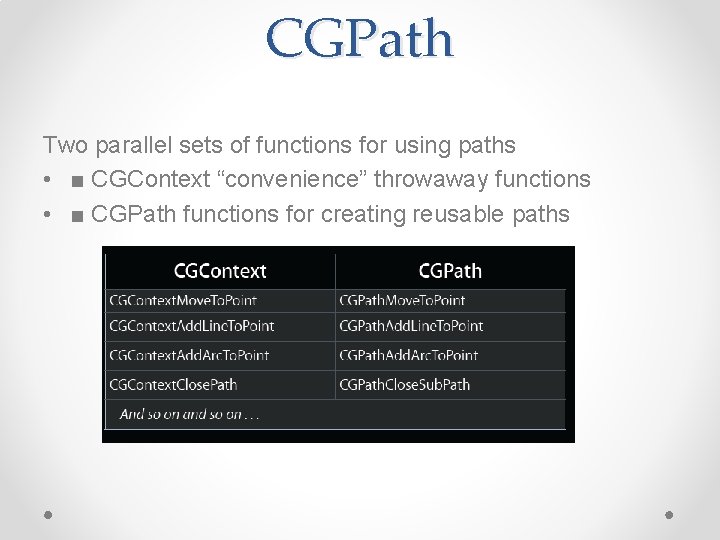 CGPath

Two parallel sets of functions for using paths

• ■ CGContext “convenience” throwaway functions

• ■ CGPath functions for creating reusable paths

| CGContext | CGPath |
|---|---|
| CGContextMoveToPoint | CGPathMoveToPoint |
| CGContextAddLineToPoint | CGPathAddLineToPoint |
| CGContextAddArcToPoint | CGPathAddArcToPoint |
| CGContextClosePath | CGPathCloseSubPath |
| And so on and so on . . . | |